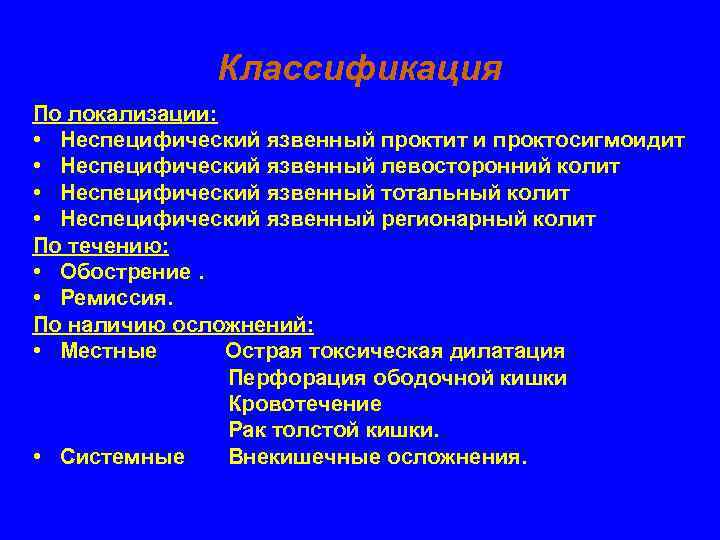 Классификация

По локализации:
• Неспецифический язвенный проктит и проктосигмоидит
• Неспецифический язвенный левосторонний колит
• Неспецифический язвенный тотальный колит
• Неспецифический язвенный регионарный колит

По течению:
• Обострение .
• Ремиссия.

По наличию осложнений:
• Местные Острая токсическая дилатация
Перфорация ободочной кишки
Кровотечение
Рак толстой кишки.
• Системные Внекишечные осложнения.